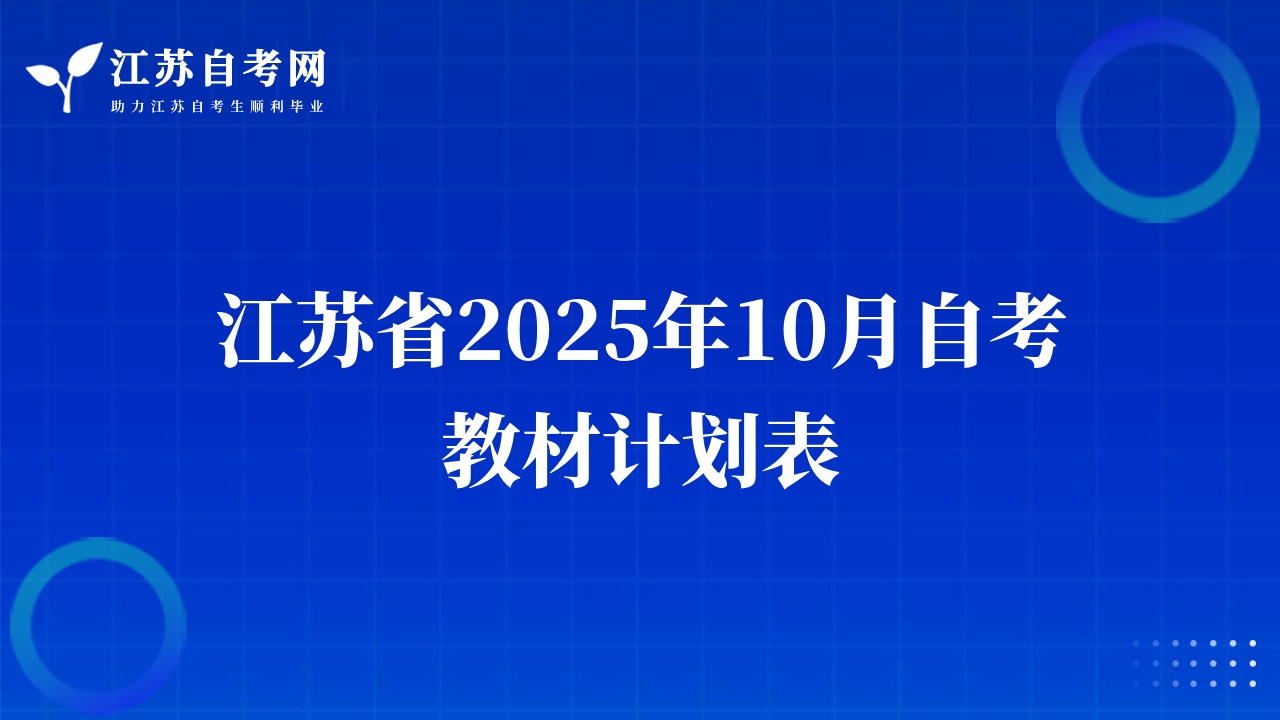 江苏自考网
助力江苏自考生顺利毕业

江苏省2025年10月自考教材计划表